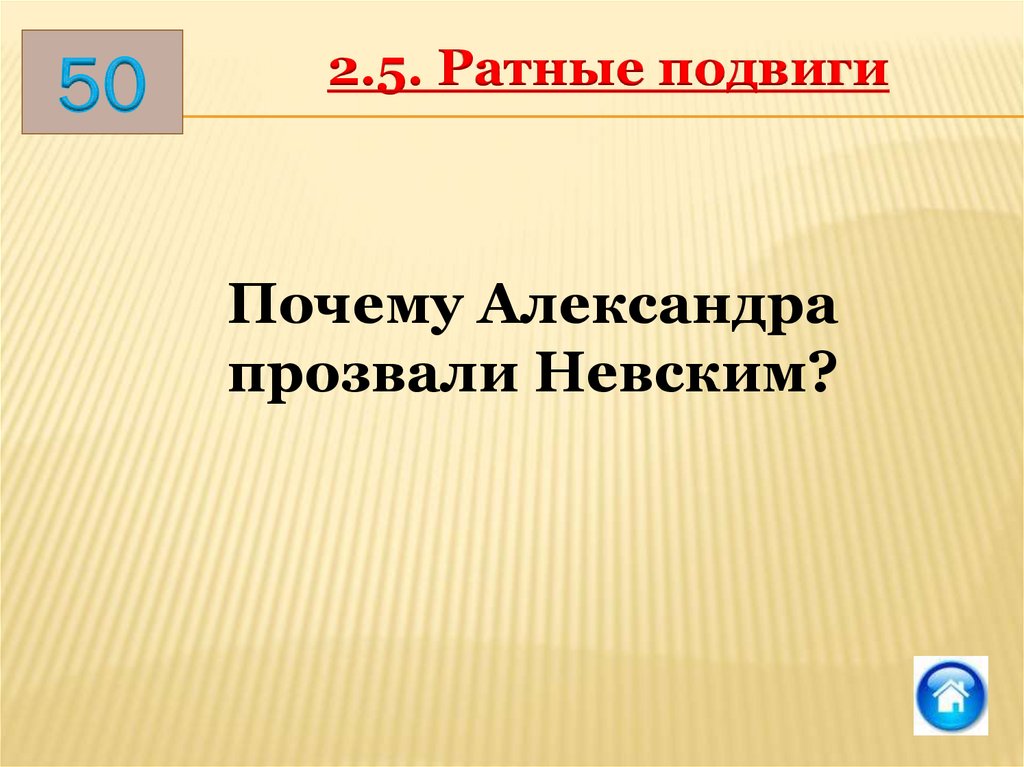 50

2.5. Ратные подвиги

Почему Александра прозвали Невским?